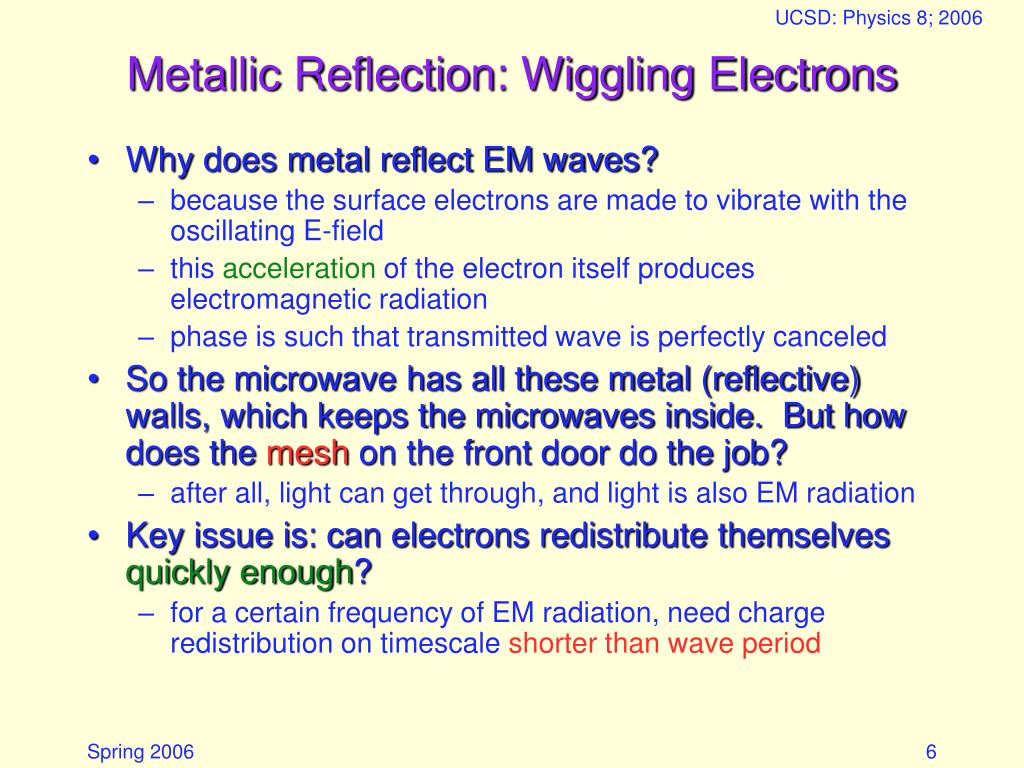 UCSD: Physics 8; 2006

Metallic Reflection: Wiggling Electrons

• Why does metal reflect EM waves?
– because the surface electrons are made to vibrate with the oscillating E-field
– this acceleration of the electron itself produces electromagnetic radiation
– phase is such that transmitted wave is perfectly canceled
• So the microwave has all these metal (reflective) walls, which keeps the microwaves inside. But how does the mesh on the front door do the job?
– after all, light can get through, and light is also EM radiation
• Key issue is: can electrons redistribute themselves quickly enough?
– for a certain frequency of EM radiation, need charge redistribution on timescale shorter than wave period

Spring 2006

6